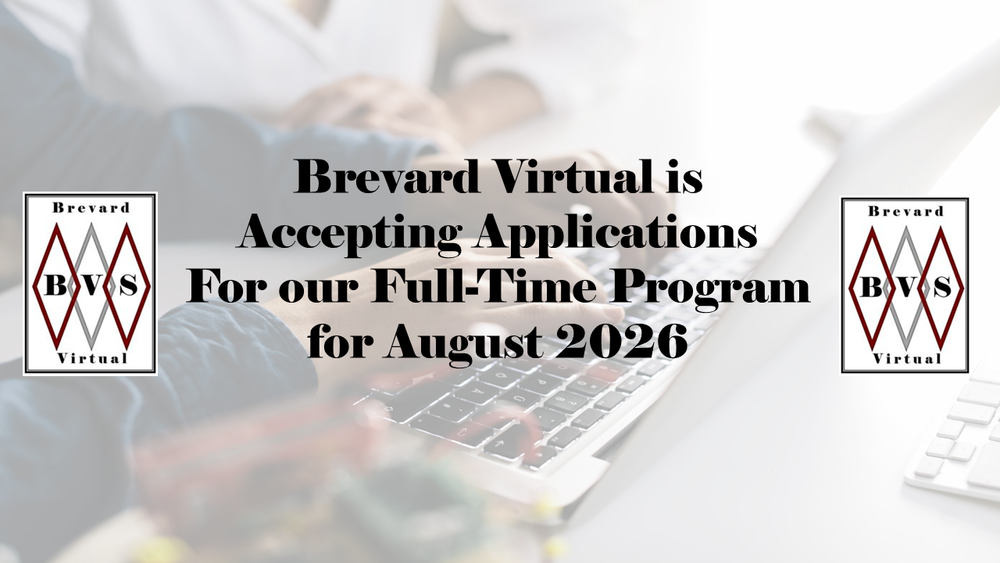 Brevard
B V S
Virtual

Brevard Virtual is Accepting Applications For our Full-Time Program for August 2026

Brevard
B V S
Virtual